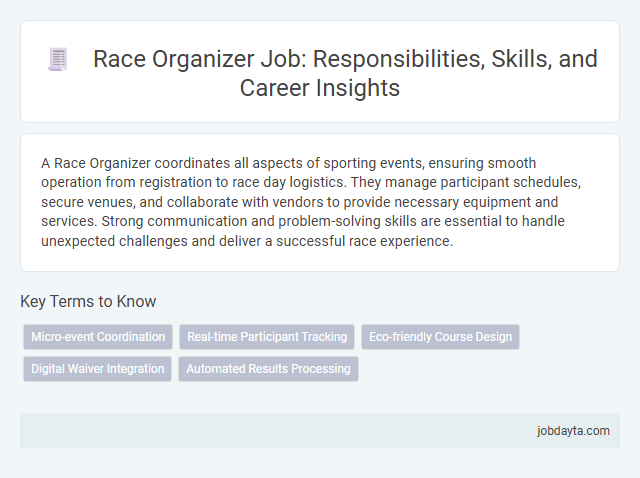 Race Organizer Job: Responsibilities, Skills, and Career Insights

A Race Organizer coordinates all aspects of sporting events, ensuring smooth operation from registration to race day logistics. They manage participant schedules, secure venues, and collaborate with vendors to provide necessary equipment and services. Strong communication and problem-solving skills are essential to handle unexpected challenges and deliver a successful race experience.

Key Terms to Know

Micro-event Coordination
Real-time Participant Tracking
Eco-friendly Course Design
Digital Waiver Integration
Automated Results Processing

jobdayta.com